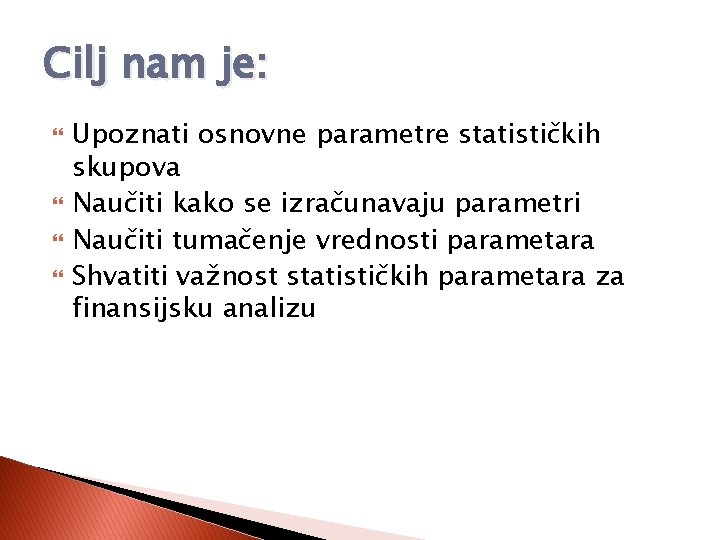 Cilj nam je:

Upoznati osnovne parametre statističkih skupova
Naučiti kako se izračunavaju parametri
Naučiti tumačenje vrednosti parametara
Shvatiti važnost statističkih parametara za finansijsku analizu